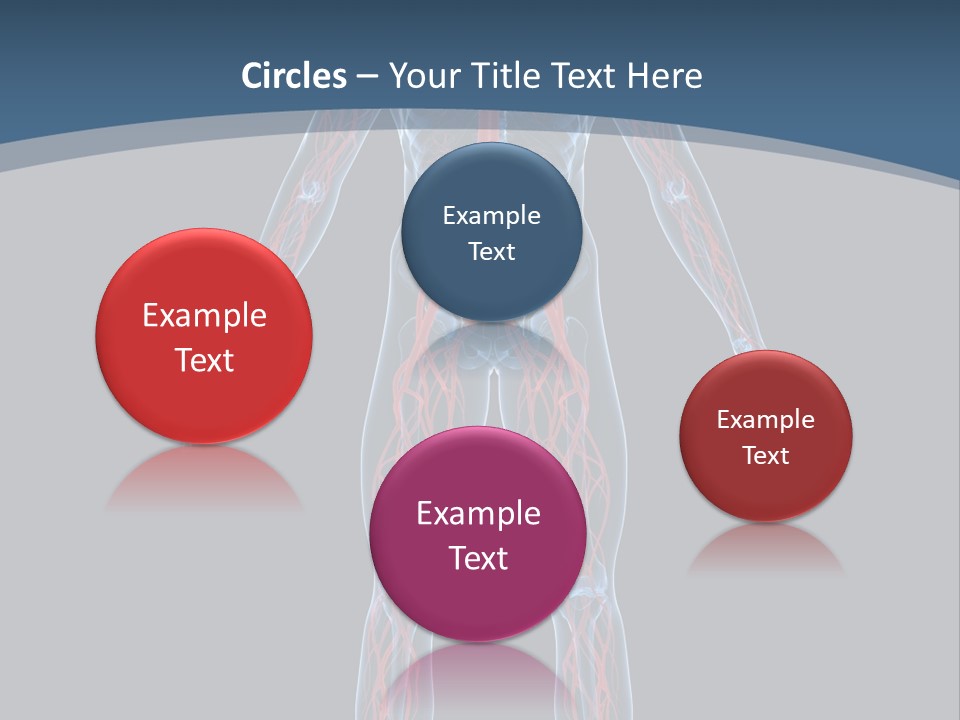 Circles – Your Title Text Here

Example Text

Example Text

Example Text

Example Text